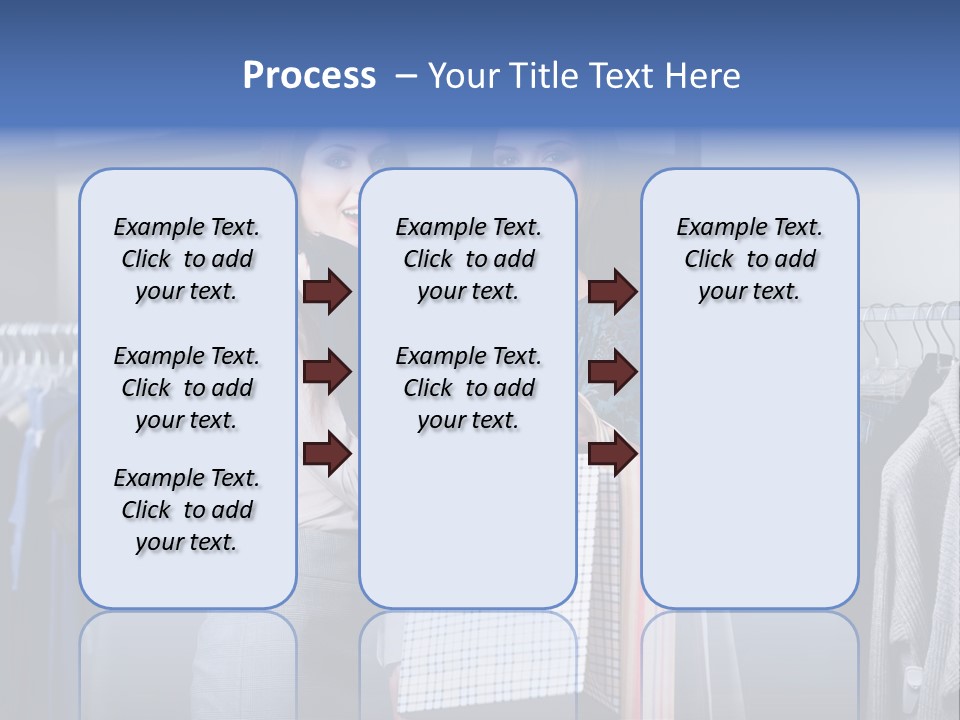 Process – Your Title Text Here

Example Text. Click to add your text.

Example Text. Click to add your text.

Example Text. Click to add your text.

Example Text. Click to add your text.

Example Text. Click to add your text.

Example Text. Click to add your text.